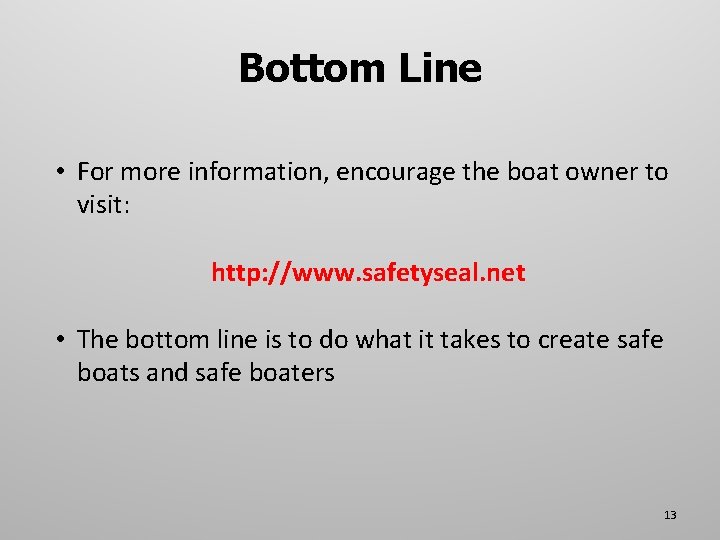 Bottom Line

• For more information, encourage the boat owner to visit:

http://www.safetyseal.net

• The bottom line is to do what it takes to create safe boats and safe boaters

13